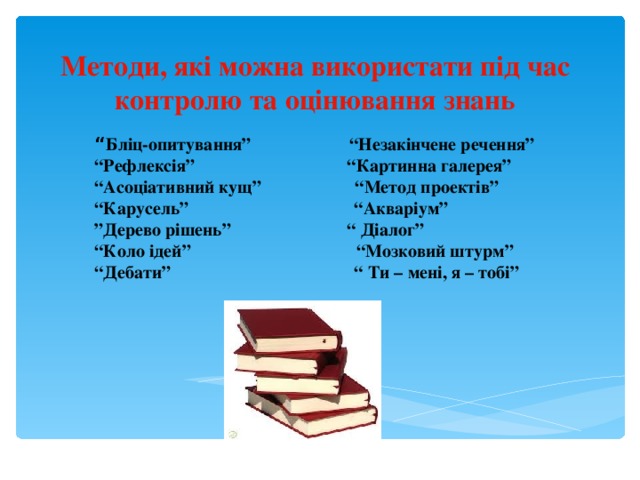 Методи, які можна використати під час контролю та оцінювання знань

“Бліц-опитування”
“Рефлексія”
“Асоціативний кущ”
“Карусель”
”Дерево рішень”
“Коло ідей”
“Дебати”

“Незакінчене речення”
“Картинна галерея”
“Метод проектів”
“Акваріум”
“ Діалог”
“Мозковий штурм”
“ Ти – мені, я – тобі”